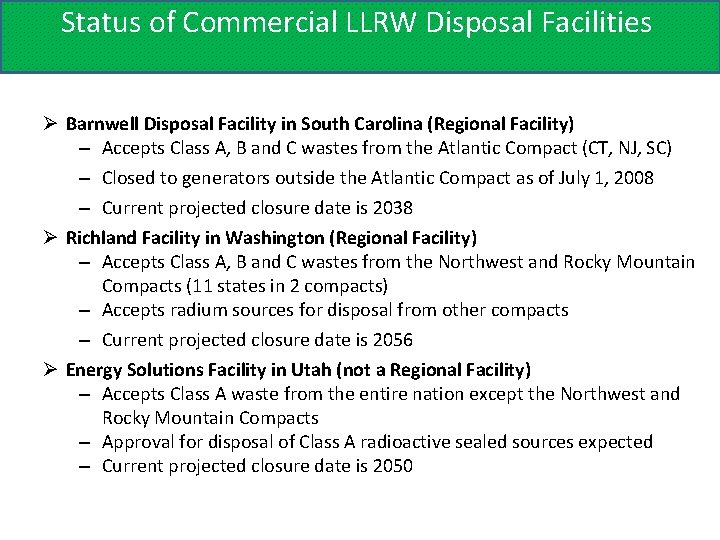 Status of Commercial LLRW Disposal Facilities

➢ Barnwell Disposal Facility in South Carolina (Regional Facility)
– Accepts Class A, B and C wastes from the Atlantic Compact (CT, NJ, SC)
– Closed to generators outside the Atlantic Compact as of July 1, 2008
– Current projected closure date is 2038

➢ Richland Facility in Washington (Regional Facility)
– Accepts Class A, B and C wastes from the Northwest and Rocky Mountain Compacts (11 states in 2 compacts)
– Accepts radium sources for disposal from other compacts
– Current projected closure date is 2056

➢ Energy Solutions Facility in Utah (not a Regional Facility)
– Accepts Class A waste from the entire nation except the Northwest and Rocky Mountain Compacts
– Approval for disposal of Class A radioactive sealed sources expected
– Current projected closure date is 2050